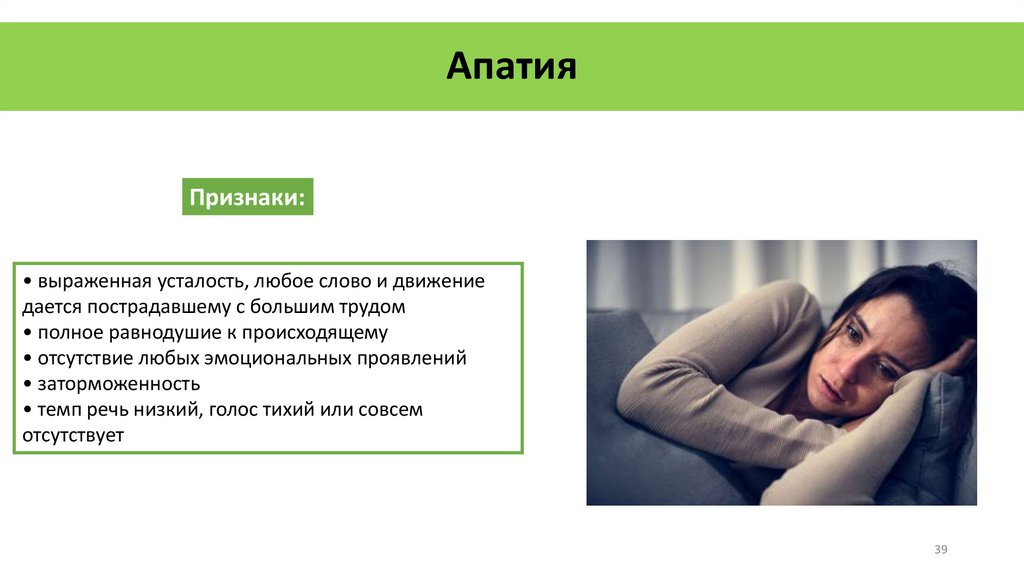 Апатия

Признаки:

• выраженная усталость, любое слово и движение дается пострадавшему с большим трудом
• полное равнодушие к происходящему
• отсутствие любых эмоциональных проявлений
• заторможенность
• темп речь низкий, голос тихий или совсем отсутствует

39